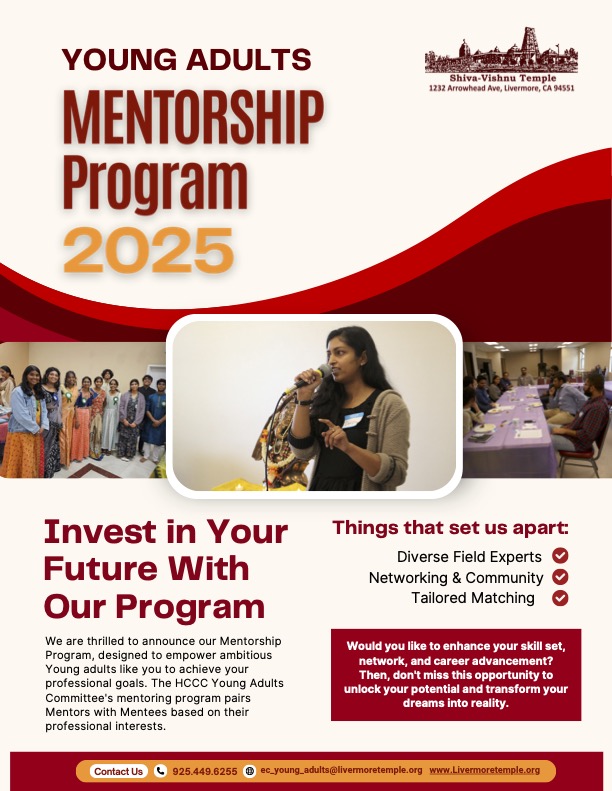 YOUNG ADULTS
MENTORSHIP
Program
2025

Shiva-Vishnu Temple
1232 Arrowhead Ave, Livermore, CA 94551

Invest in Your Future With Our Program

We are thrilled to announce our Mentorship Program, designed to empower ambitious Young adults like you to achieve your professional goals. The HCCC Young Adults Committee's mentoring program pairs Mentors with Mentees based on their professional interests.

Things that set us apart:

Diverse Field Experts
Networking & Community
Tailored Matching

Would you like to enhance your skill set, network, and career advancement? Then, don't miss this opportunity to unlock your potential and transform your dreams into reality.

Contact Us 925.449.6255 ec_young_adults@livermoretemple.org www.Livermoretemple.org